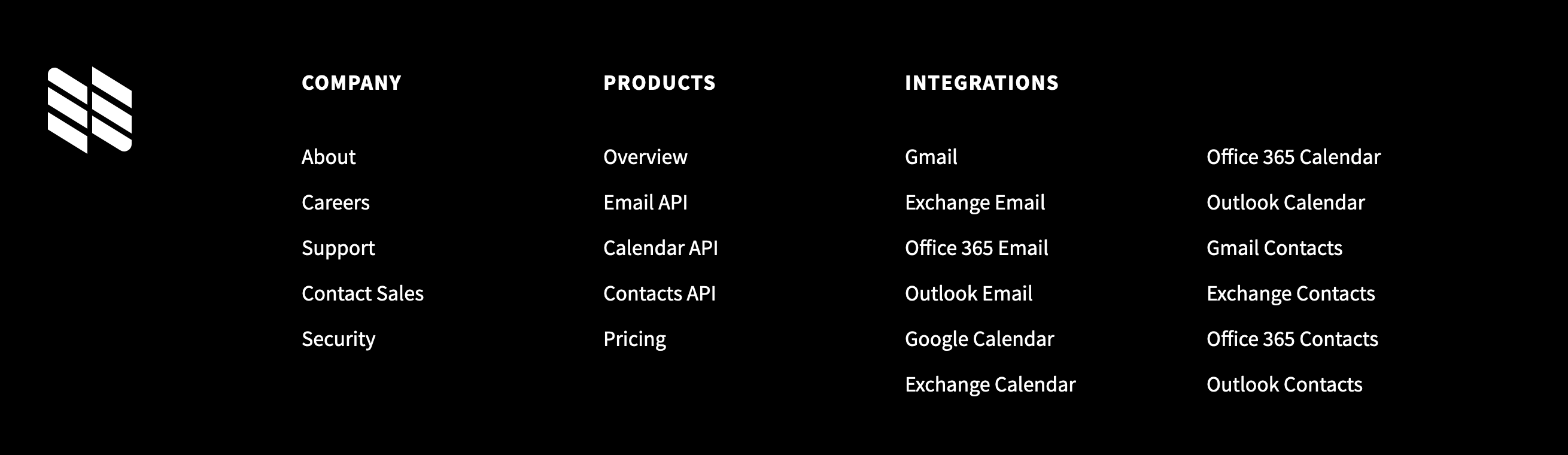 COMPANY

About

Careers

Support

Contact Sales

Security

PRODUCTS

Overview

Email API

Calendar API

Contacts API

Pricing

INTEGRATIONS

Gmail

Exchange Email

Office 365 Email

Outlook Email

Google Calendar

Exchange Calendar

Office 365 Calendar

Outlook Calendar

Gmail Contacts

Exchange Contacts

Office 365 Contacts

Outlook Contacts